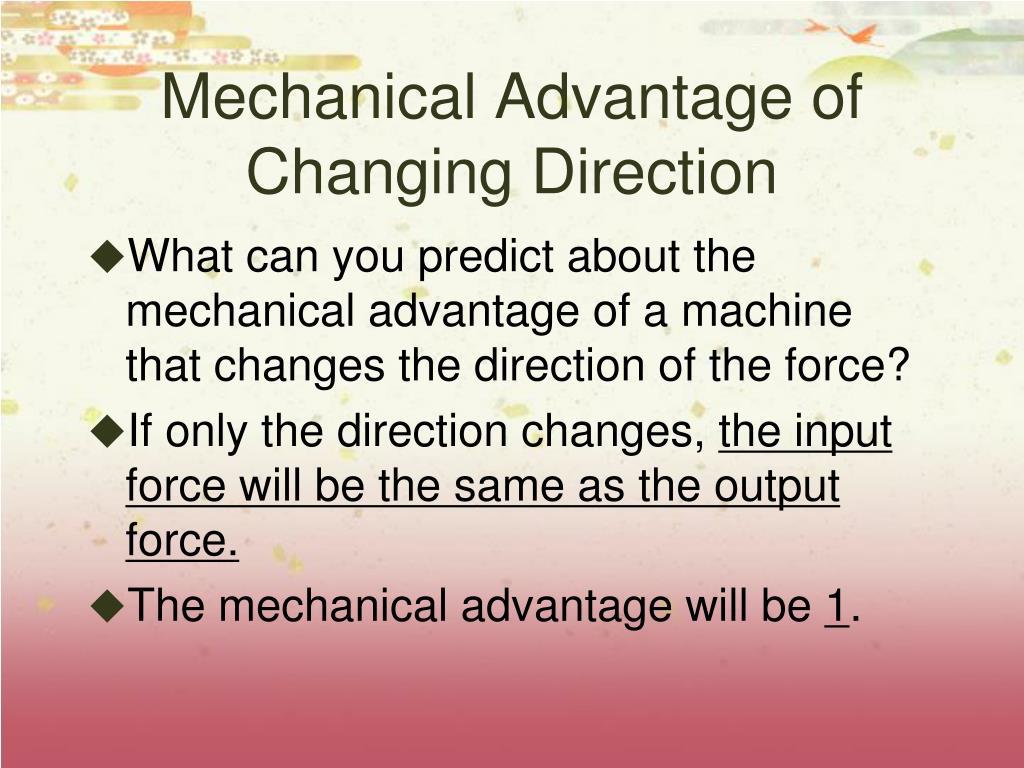 Mechanical Advantage of Changing Direction

◆What can you predict about the mechanical advantage of a machine that changes the direction of the force?

◆If only the direction changes, the input force will be the same as the output force.

◆The mechanical advantage will be 1.